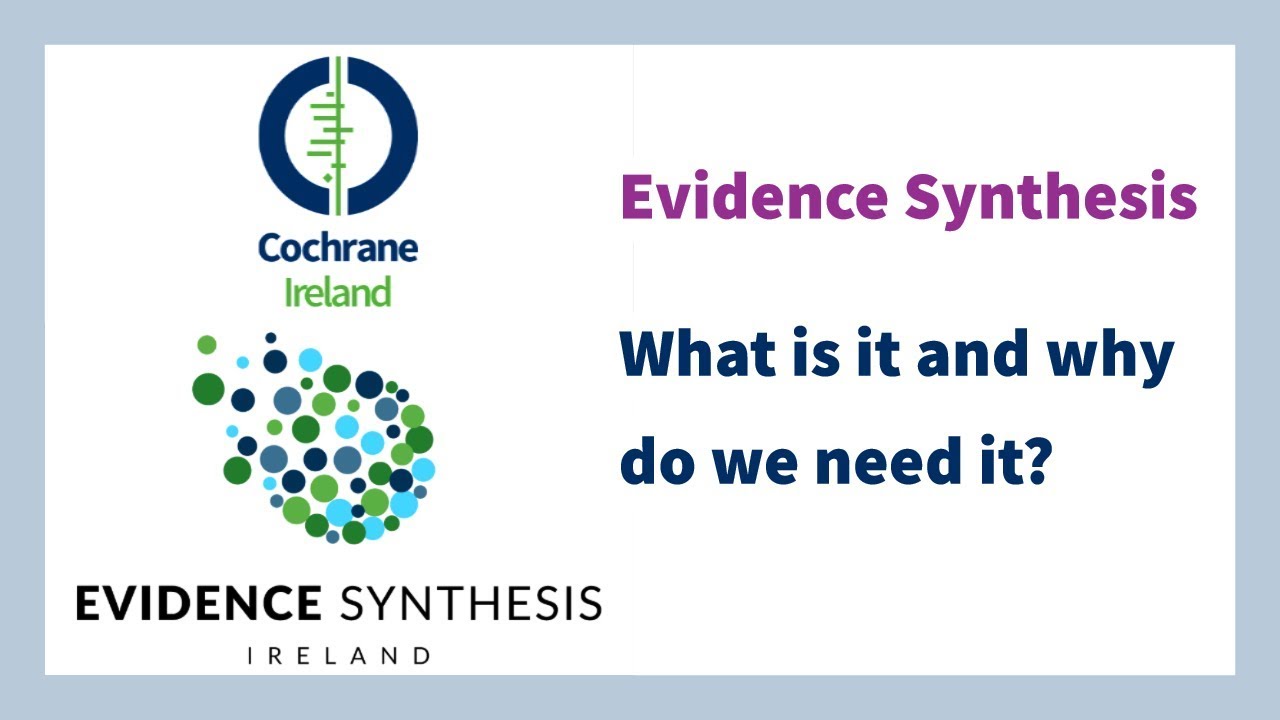 Cochrane
Ireland

EVIDENCE SYNTHESIS
IRELAND

Evidence Synthesis

What is it and why do we need it?